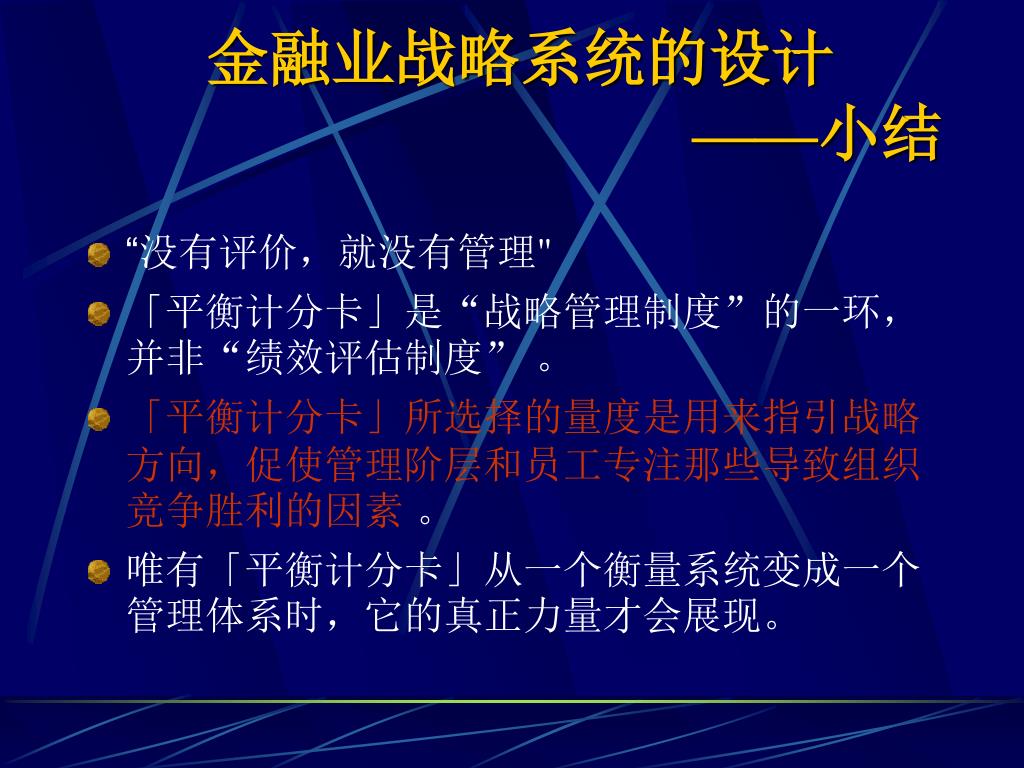 金融业战略系统的设计
——小结

“没有评价，就没有管理"

「平衡计分卡」是“战略管理制度”的一环，并非“绩效评估制度”。

「平衡计分卡」所选择的量度是用来指引战略方向，促使管理阶层和员工专注那些导致组织竞争胜利的因素。

唯有「平衡计分卡」从一个衡量系统变成一个管理体系时，它的真正力量才会展现。